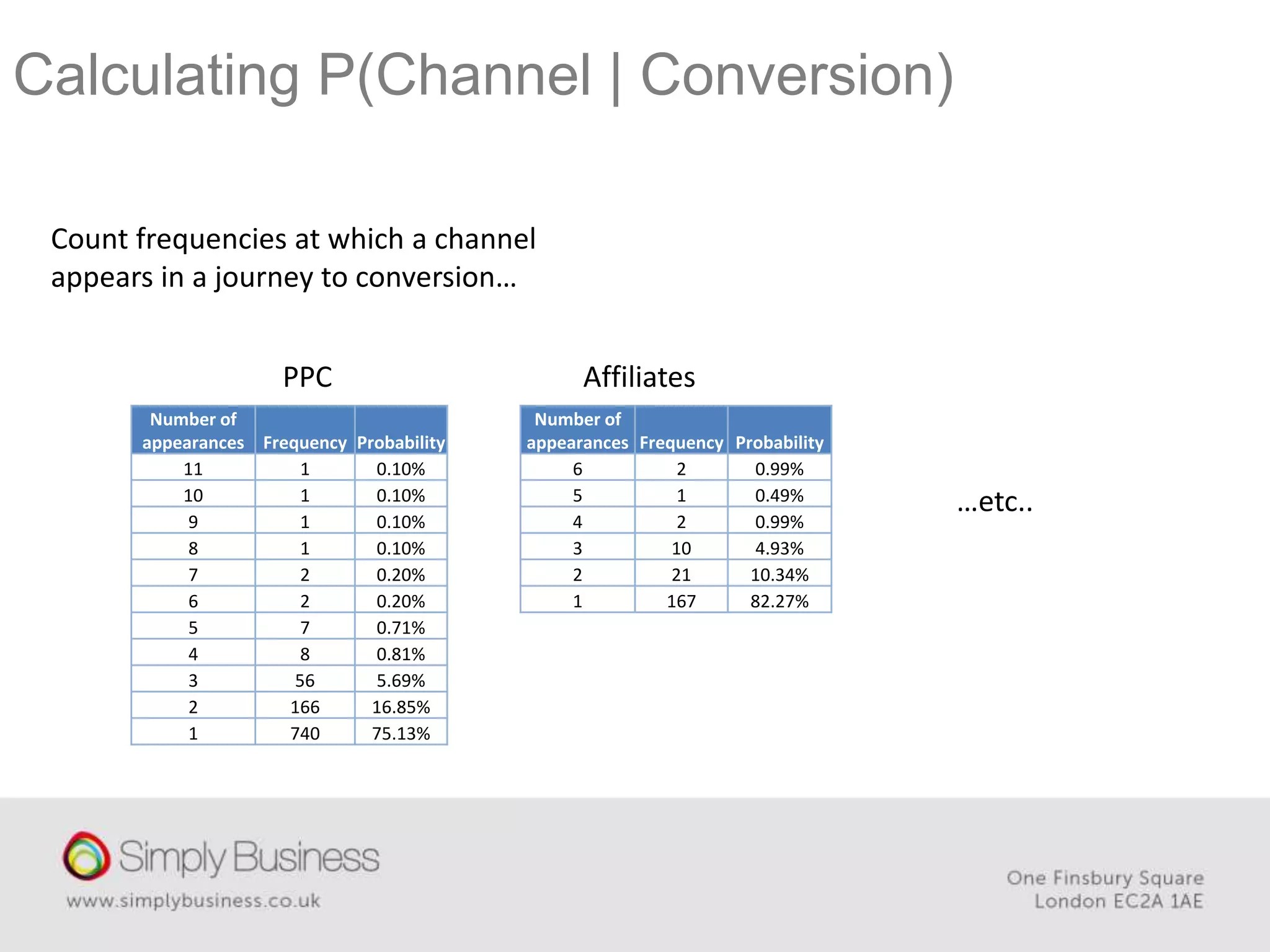 Calculating P(Channel | Conversion)

Count frequencies at which a channel appears in a journey to conversion…

PPC

| Number of appearances | Frequency | Probability |
|---|---|---|
| 11 | 1 | 0.10% |
| 10 | 1 | 0.10% |
| 9 | 1 | 0.10% |
| 8 | 1 | 0.10% |
| 7 | 2 | 0.20% |
| 6 | 2 | 0.20% |
| 5 | 7 | 0.71% |
| 4 | 8 | 0.81% |
| 3 | 56 | 5.69% |
| 2 | 166 | 16.85% |
| 1 | 740 | 75.13% |

Affiliates

| Number of appearances | Frequency | Probability |
|---|---|---|
| 6 | 2 | 0.99% |
| 5 | 1 | 0.49% |
| 4 | 2 | 0.99% |
| 3 | 10 | 4.93% |
| 2 | 21 | 10.34% |
| 1 | 167 | 82.27% |

…etc..

Simply Business
www.simplybusiness.co.uk

One Finsbury Square
London EC2A 1AE